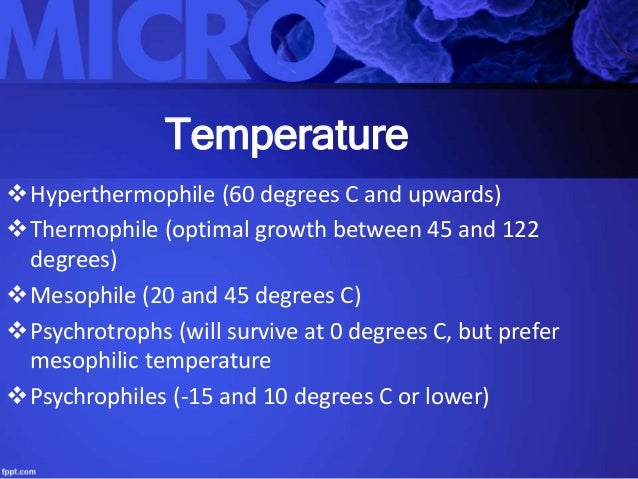 MICRO

Temperature

❖ Hyperthermophile (60 degrees C and upwards)
❖ Thermophile (optimal growth between 45 and 122 degrees)
❖ Mesophile (20 and 45 degrees C)
❖ Psychrotrophs (will survive at 0 degrees C, but prefer mesophilic temperature
❖ Psychrophiles (-15 and 10 degrees C or lower)

fppt.com